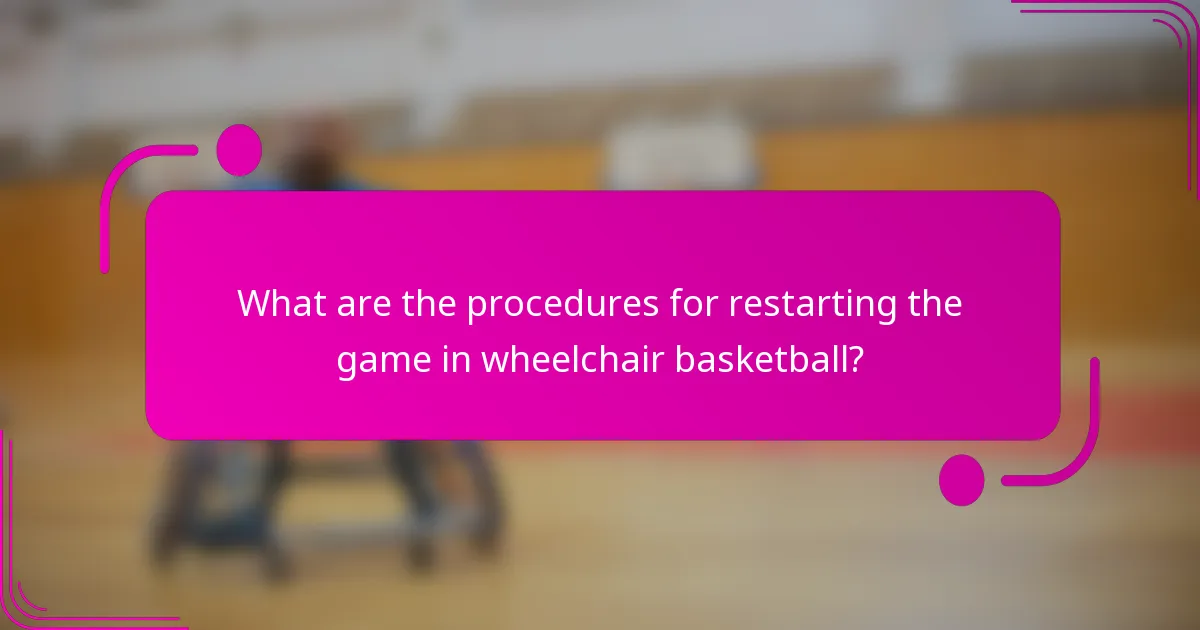 What are the procedures for restarting the game in wheelchair basketball?